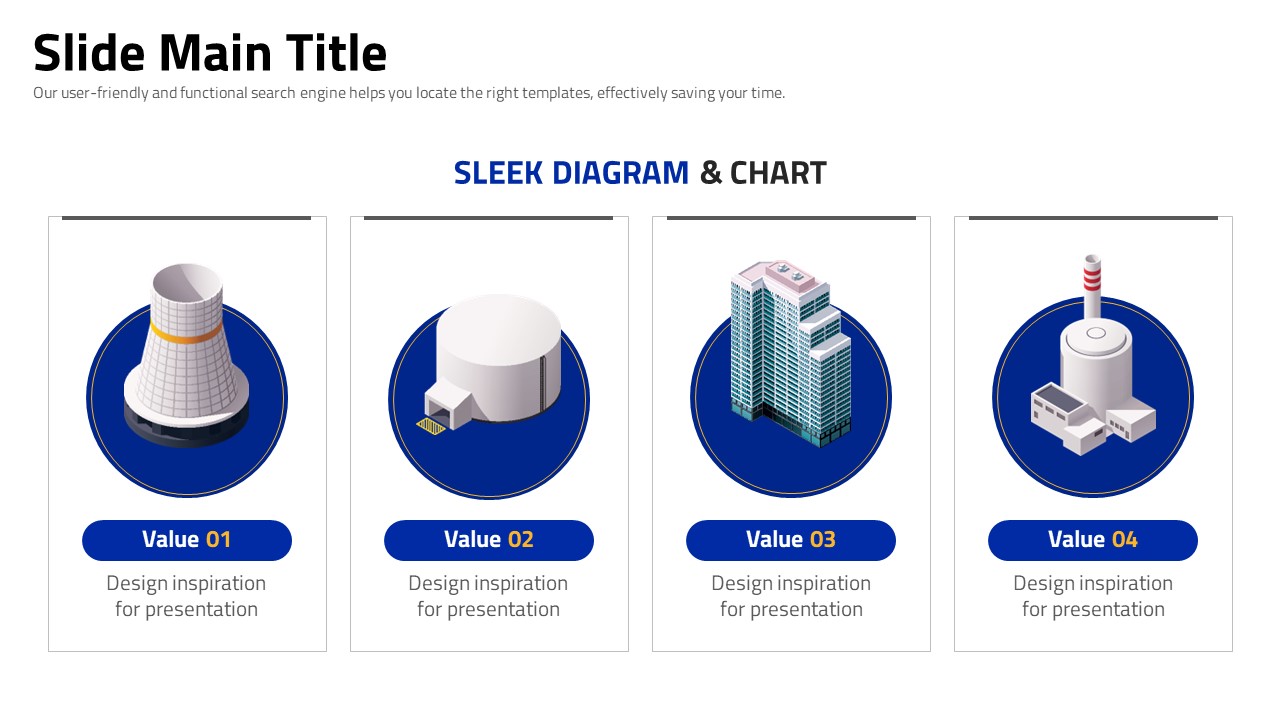 Slide Main Title

Our user-friendly and functional search engine helps you locate the right templates, effectively saving your time.

SLEEK DIAGRAM & CHART

Value 01

Design inspiration for presentation

Value 02

Design inspiration for presentation

Value 03

Design inspiration for presentation

Value 04

Design inspiration for presentation